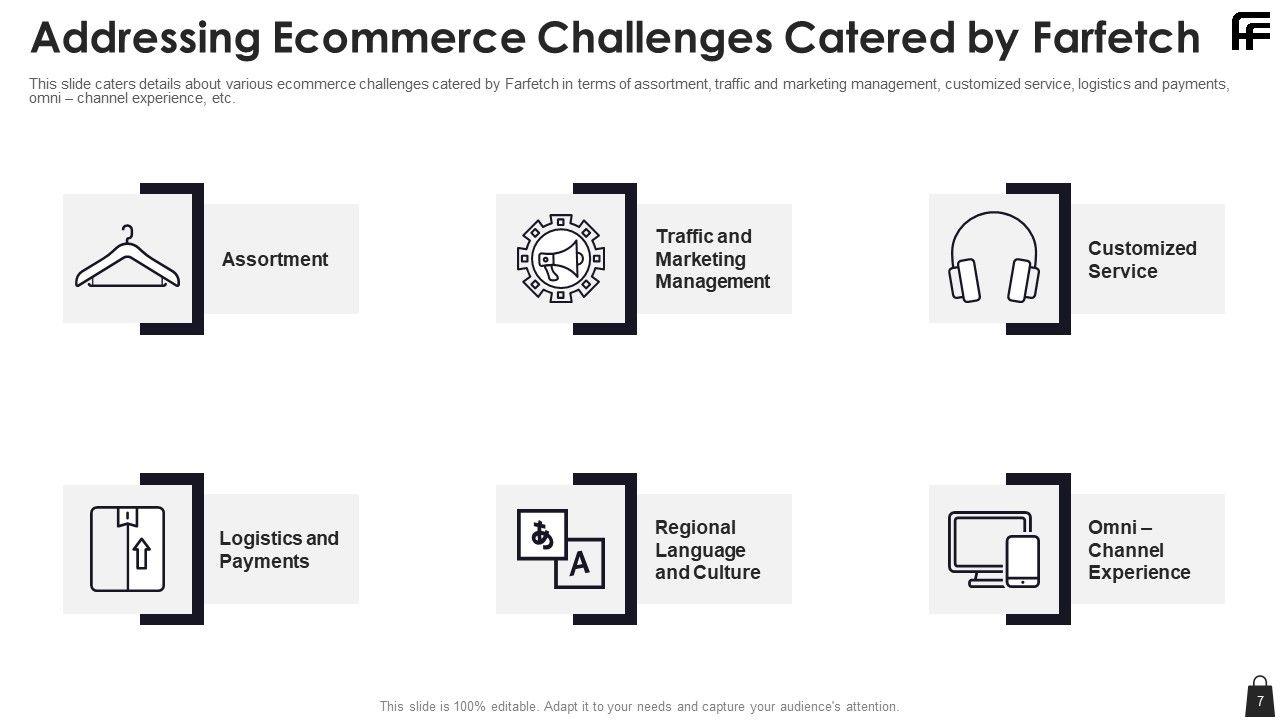 Addressing Ecommerce Challenges Catered by Farfetch

This slide caters details about various ecommerce challenges catered by Farfetch in terms of assortment, traffic and marketing management, customized service, logistics and payments, omni – channel experience, etc.

Assortment

Traffic and Marketing Management

Customized Service

Logistics and Payments

あ A

Regional Language and Culture

Omni – Channel Experience

This slide is 100% editable. Adapt it to your needs and capture your audience's attention.

7